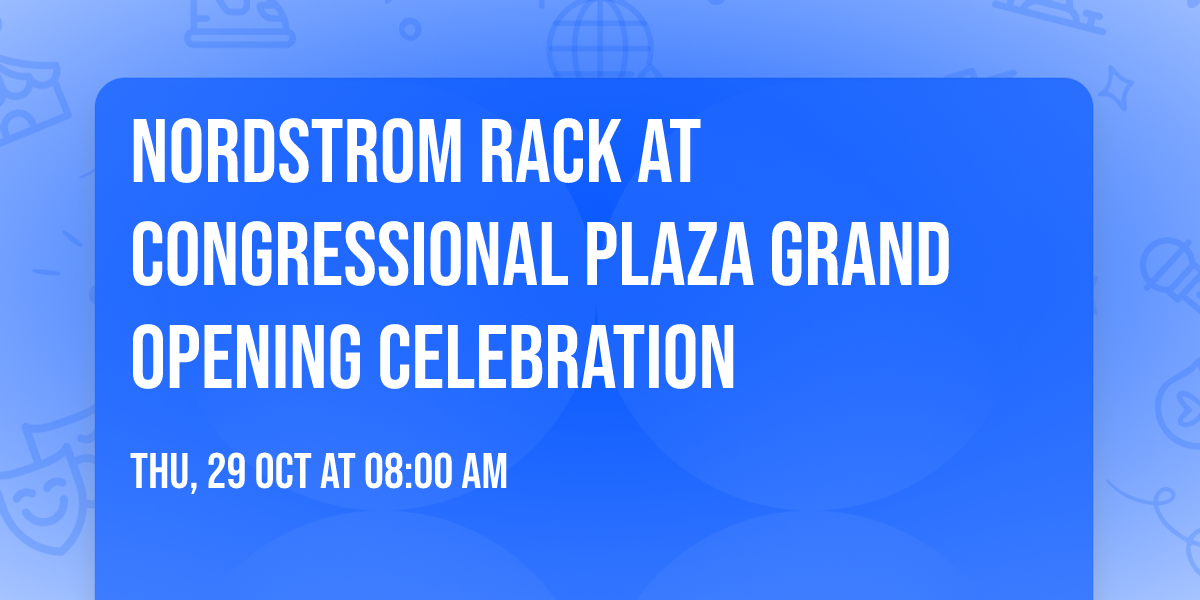 NORDSTROM RACK AT CONGRESSIONAL PLAZA GRAND OPENING CELEBRATION

THU, 29 OCT AT 08:00 AM